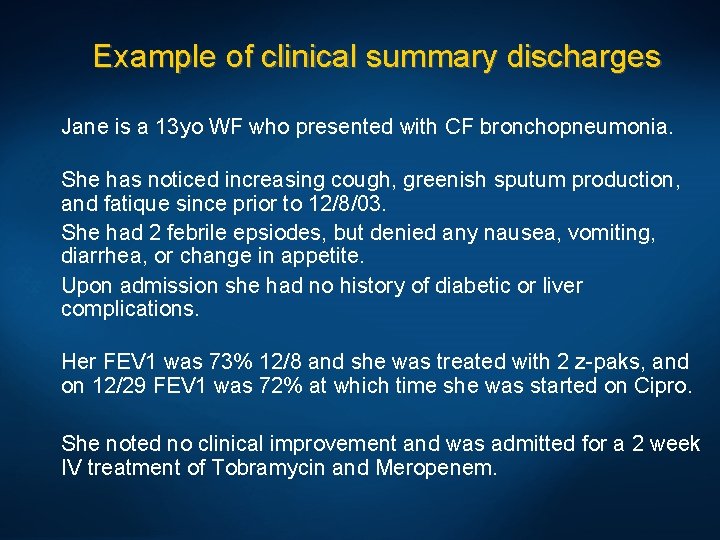 Example of clinical summary discharges

Jane is a 13yo WF who presented with CF bronchopneumonia.

She has noticed increasing cough, greenish sputum production, and fatique since prior to 12/8/03.

She had 2 febrile epsiodes, but denied any nausea, vomiting, diarrhea, or change in appetite.

Upon admission she had no history of diabetic or liver complications.

Her FEV1 was 73% 12/8 and she was treated with 2 z-paks, and on 12/29 FEV1 was 72% at which time she was started on Cipro.

She noted no clinical improvement and was admitted for a 2 week IV treatment of Tobramycin and Meropenem.